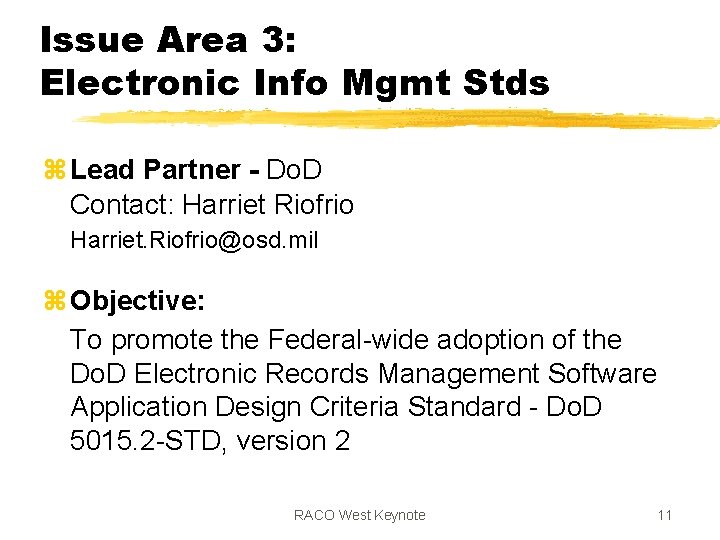 Issue Area 3:
Electronic Info Mgmt Stds

⌘ Lead Partner - DoD
Contact: Harriet Riofrio
Harriet.Riofrio@osd.mil

⌘ Objective:
To promote the Federal-wide adoption of the DoD Electronic Records Management Software Application Design Criteria Standard - DoD 5015.2-STD, version 2

RACO West Keynote

11